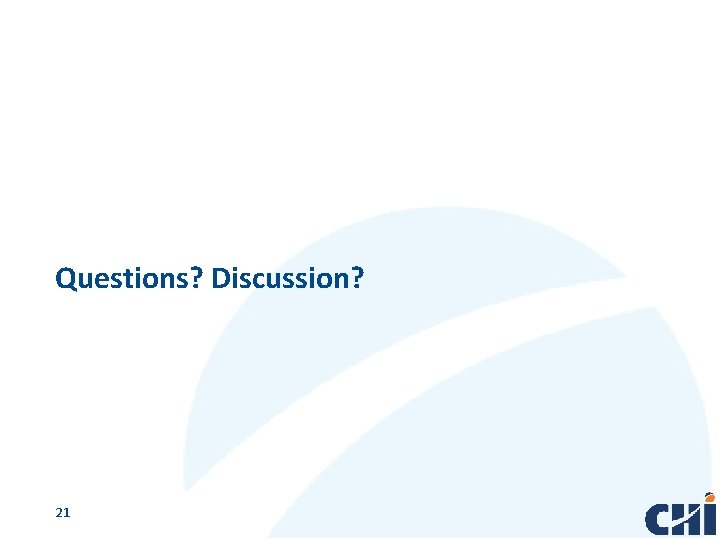 Questions? Discussion?

21

CHI